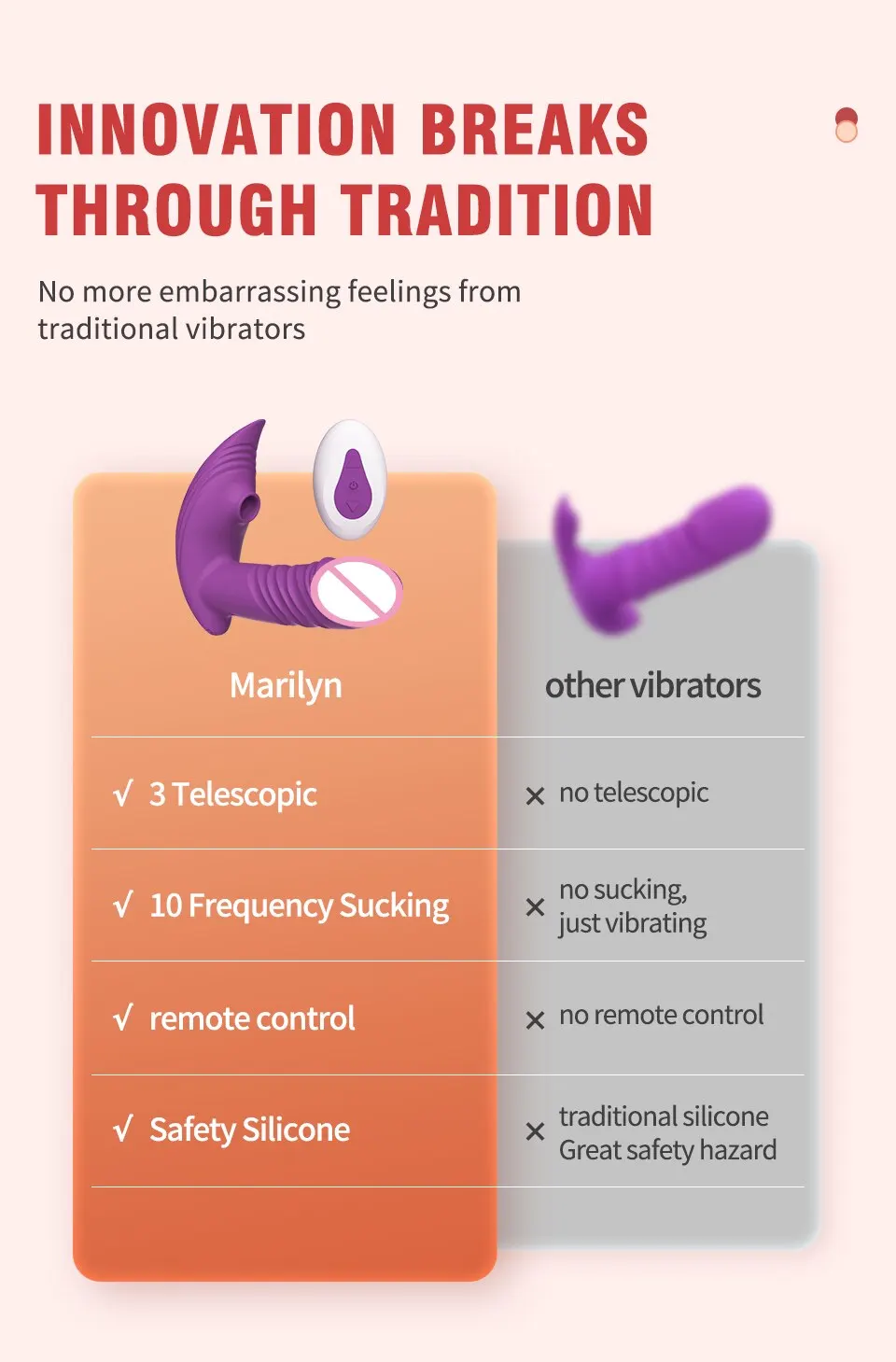 INNOVATION BREAKS THROUGH TRADITION

No more embarrassing feelings from traditional vibrators

| Marilyn | other vibrators |
|---|---|
| √ 3 Telescopic | × no telescopic |
| √ 10 Frequency Sucking | × no sucking, just vibrating |
| √ remote control | × no remote control |
| √ Safety Silicone | × traditional silicone Great safety hazard |